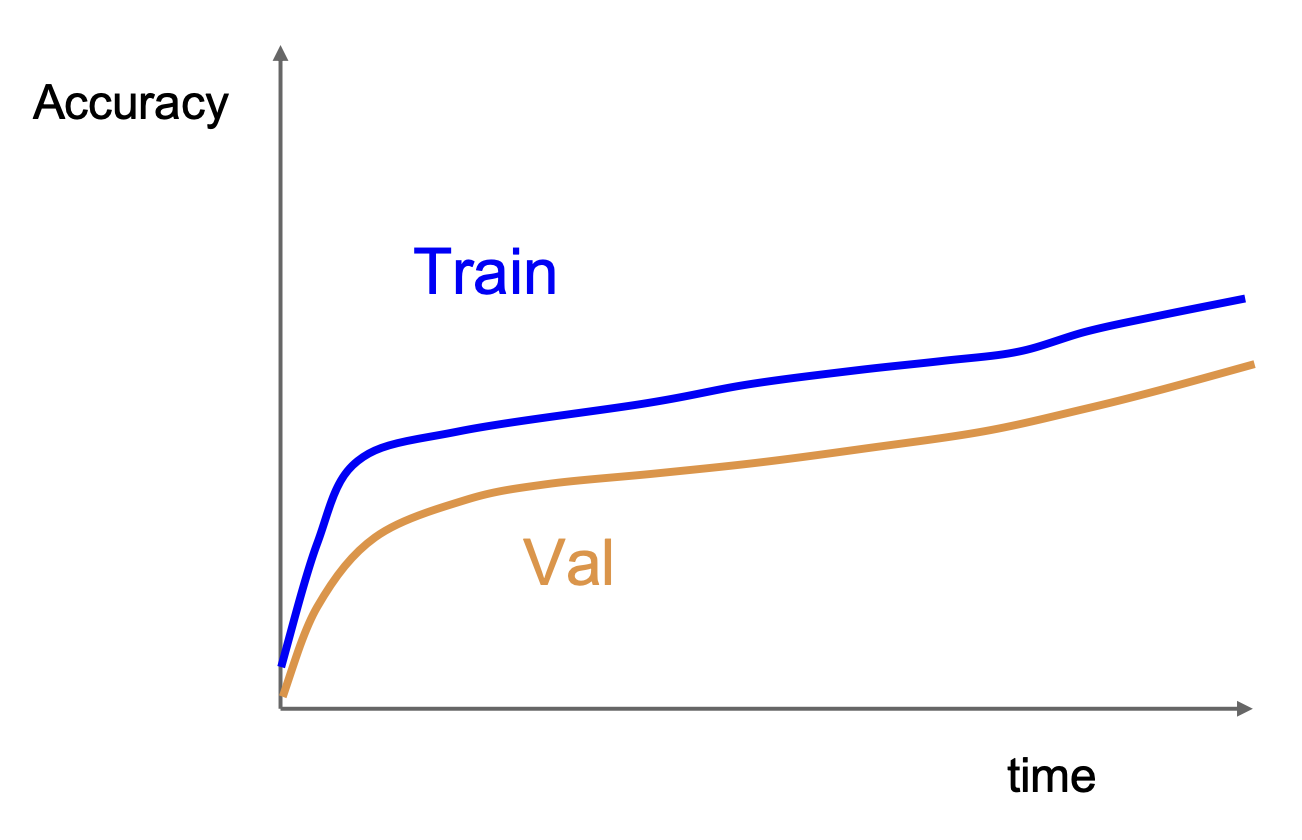 Accuracy

Train

Val

time